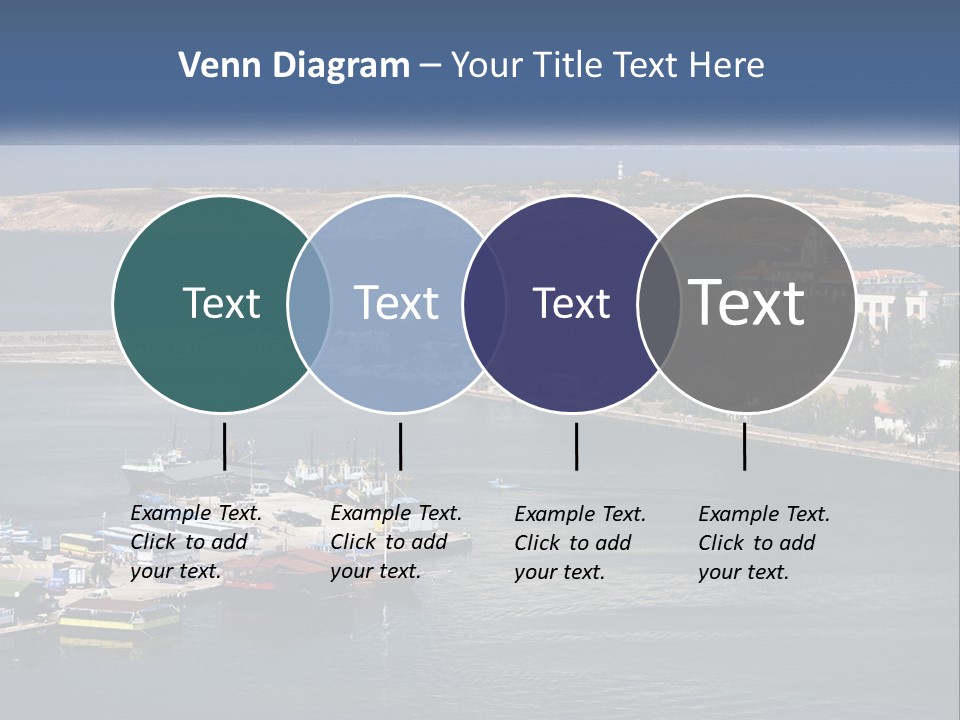 Venn Diagram – Your Title Text Here

Text

Text

Text

Text

Example Text. Click to add your text.

Example Text. Click to add your text.

Example Text. Click to add your text.

Example Text. Click to add your text.